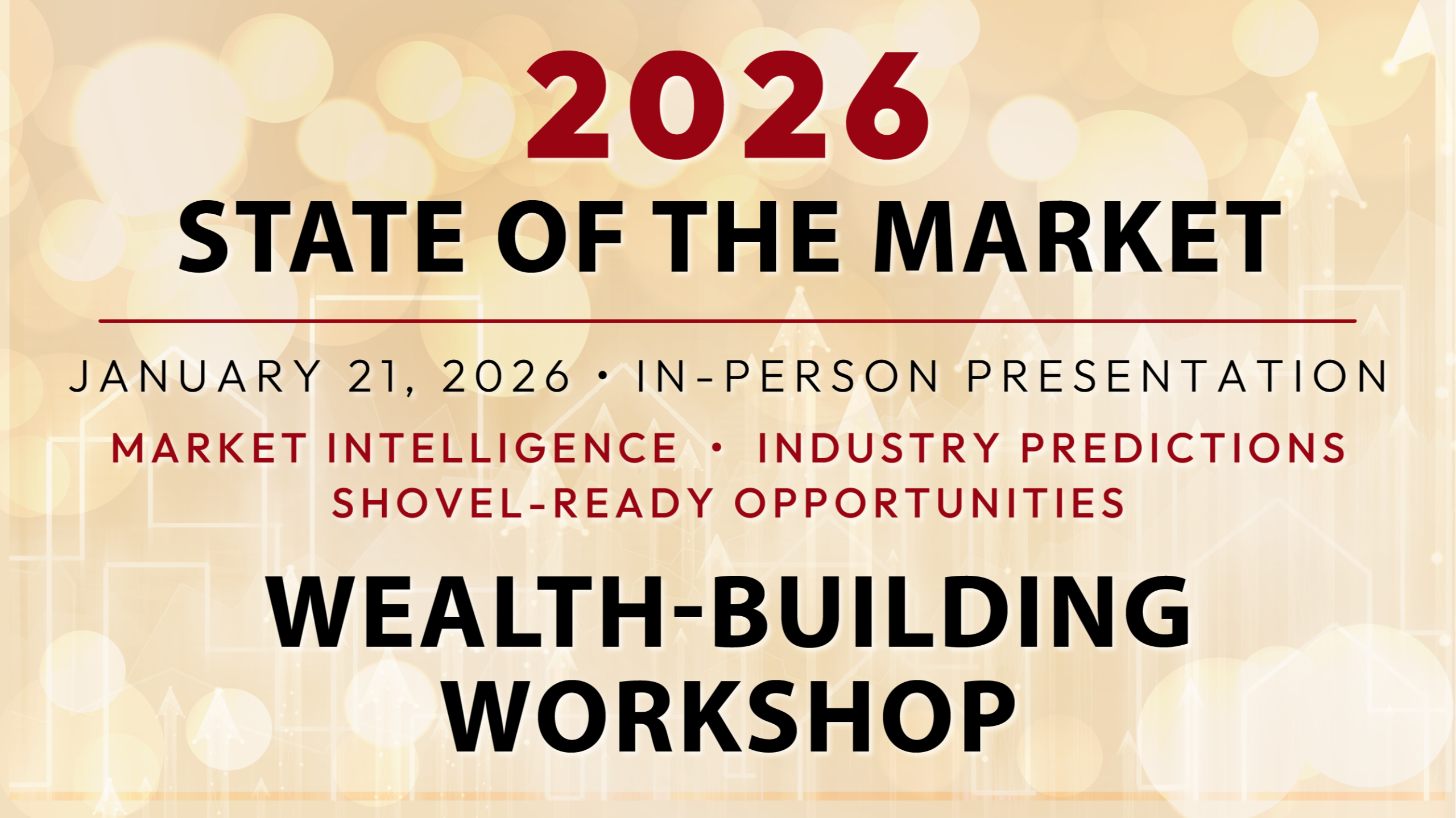 2026
STATE OF THE MARKET

JANUARY 21, 2026 • IN-PERSON PRESENTATION

MARKET INTELLIGENCE • INDUSTRY PREDICTIONS
SHOVEL-READY OPPORTUNITIES

WEALTH-BUILDING WORKSHOP